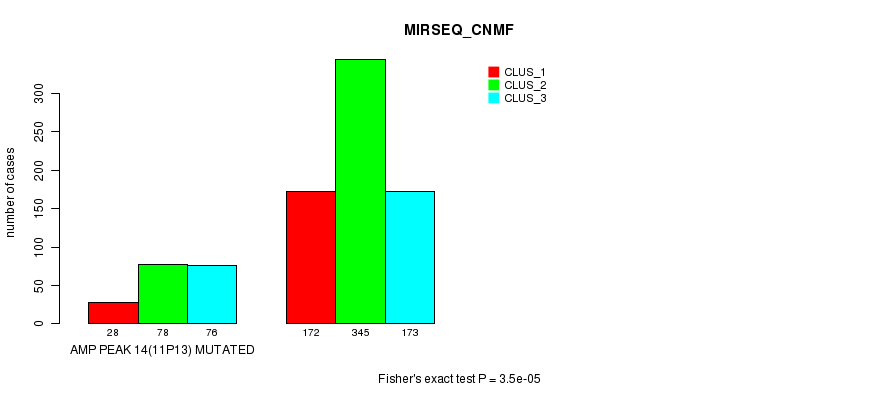 MIRSEQ_CNMF

CLUS_1
CLUS_2
CLUS_3

number of cases

0
50
100
150
200
250
300

28 78 76
172 345 173

AMP PEAK 14(11P13) MUTATED

Fisher's exact test P = 3.5e-05